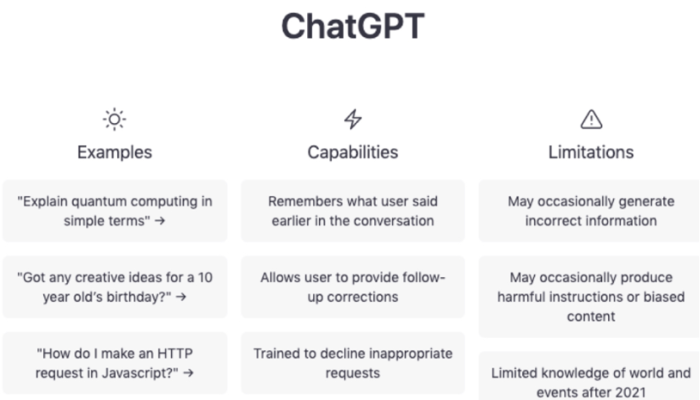 ChatGPT

Examples

"Explain quantum computing in simple terms" →

"Got any creative ideas for a 10 year old's birthday?" →

"How do I make an HTTP request in Javascript?" →

Capabilities

Remembers what user said earlier in the conversation

Allows user to provide follow-up corrections

Trained to decline inappropriate requests

Limitations

May occasionally generate incorrect information

May occasionally produce harmful instructions or biased content

Limited knowledge of world and events after 2021